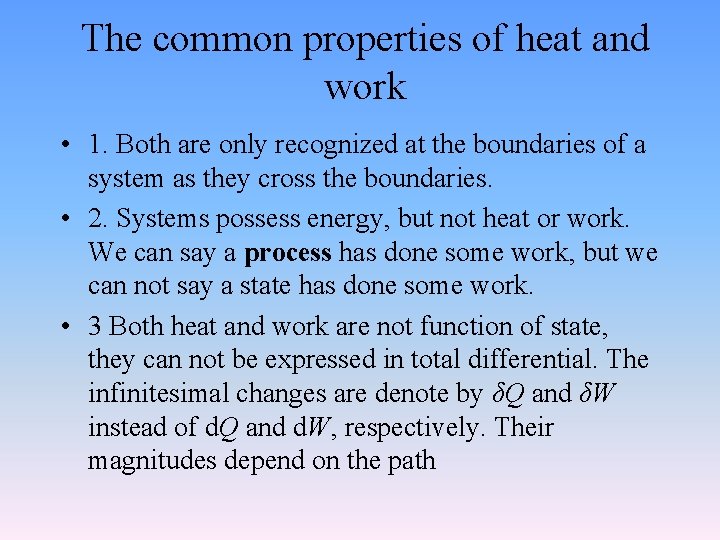 The common properties of heat and work

• 1. Both are only recognized at the boundaries of a system as they cross the boundaries.

• 2. Systems possess energy, but not heat or work. We can say a **process** has done some work, but we can not say a state has done some work.

• 3 Both heat and work are not function of state, they can not be expressed in total differential. The infinitesimal changes are denote by $\delta Q$ and $\delta W$ instead of $dQ$ and $dW$, respectively. Their magnitudes depend on the path